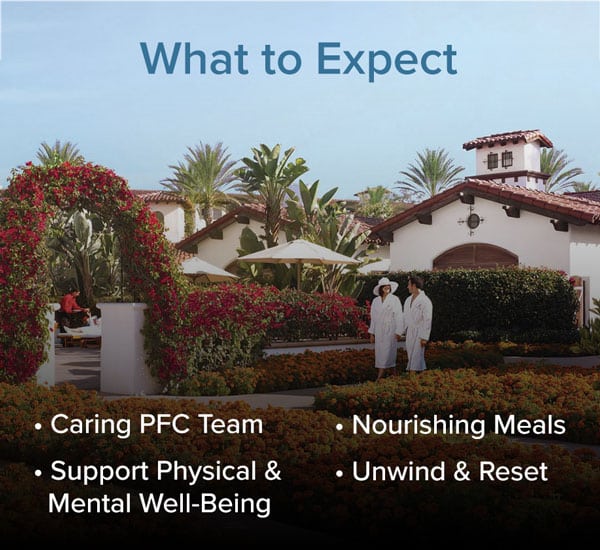 What to Expect

• Caring PFC Team

• Support Physical & Mental Well-Being

• Nourishing Meals

• Unwind & Reset